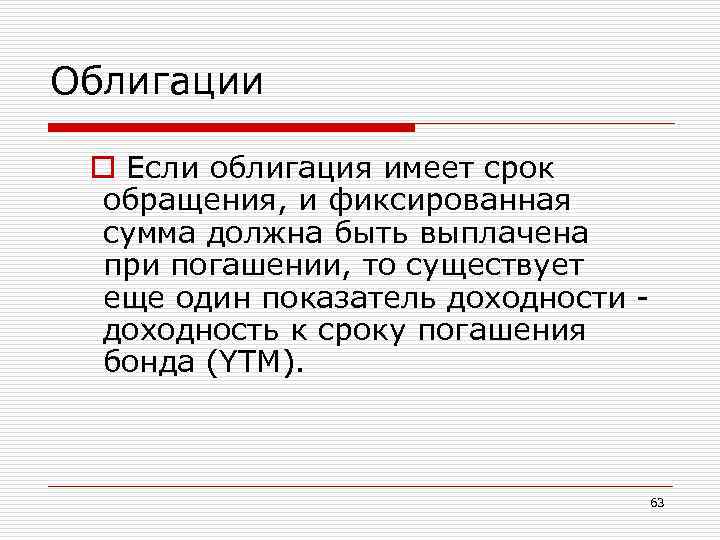 Облигации

Если облигация имеет срок обращения, и фиксированная сумма должна быть выплачена при погашении, то существует еще один показатель доходности - доходность к сроку погашения бонда (YTM).

63